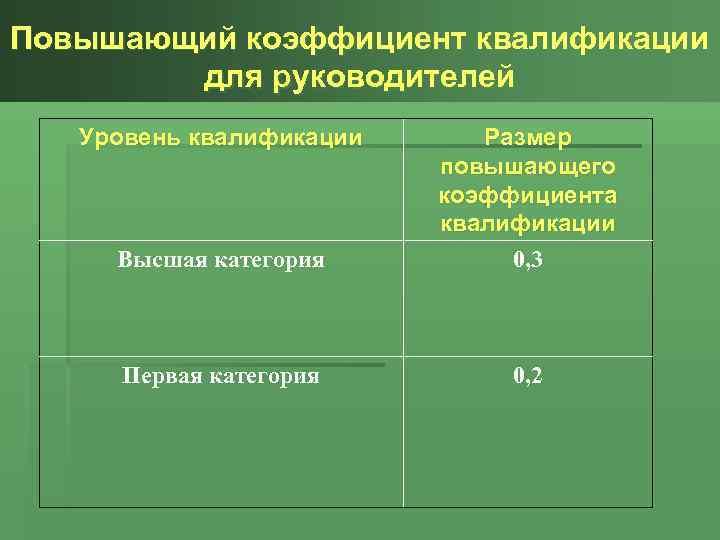 Повышающий коэффициент квалификации для руководителей

| Уровень квалификации | Размер повышающего коэффициента квалификации |
|---|---|
| Высшая категория | 0,3 |
| Первая категория | 0,2 |